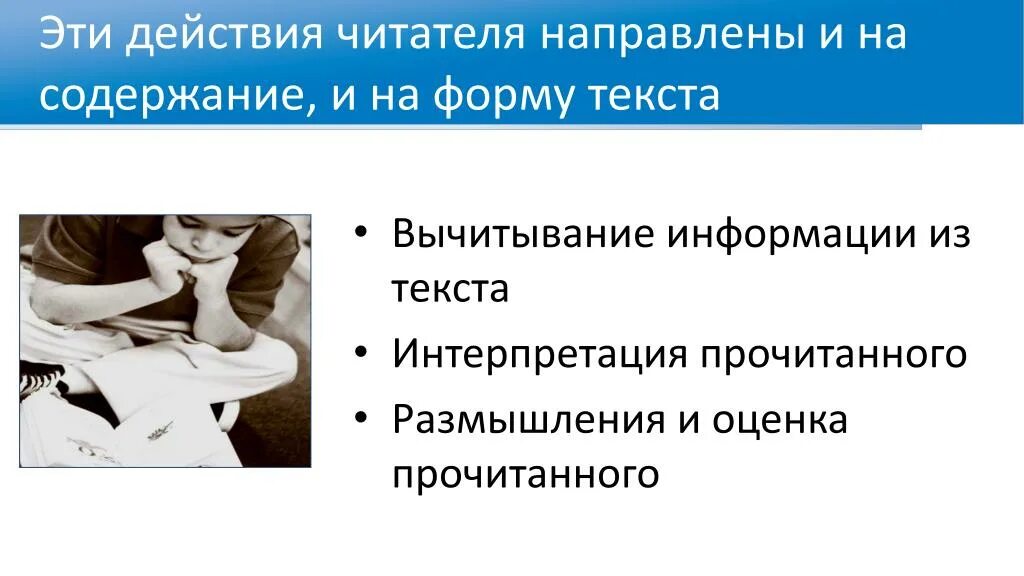 Эти действия читателя направлены и на содержание, и на форму текста

• Вычитывание информации из текста
• Интерпретация прочитанного
• Размышления и оценка прочитанного